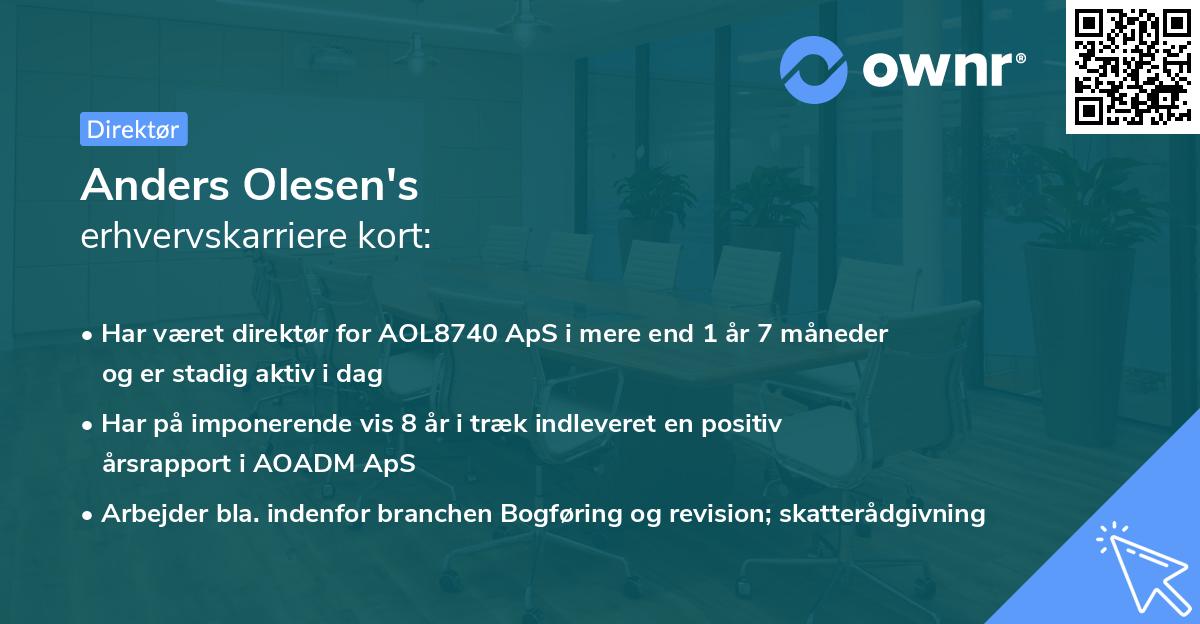 ownr®

Direktør

Anders Olesen's
erhvervskarriere kort:

• Har været direktør for AOL8740 ApS i mere end 1 år 7 måneder og er stadig aktiv i dag

• Har på imponerende vis 8 år i træk indleveret en positiv årsrapport i AOADM ApS

• Arbejder bla. indenfor branchen Bogføring og revision; skatterådgivning